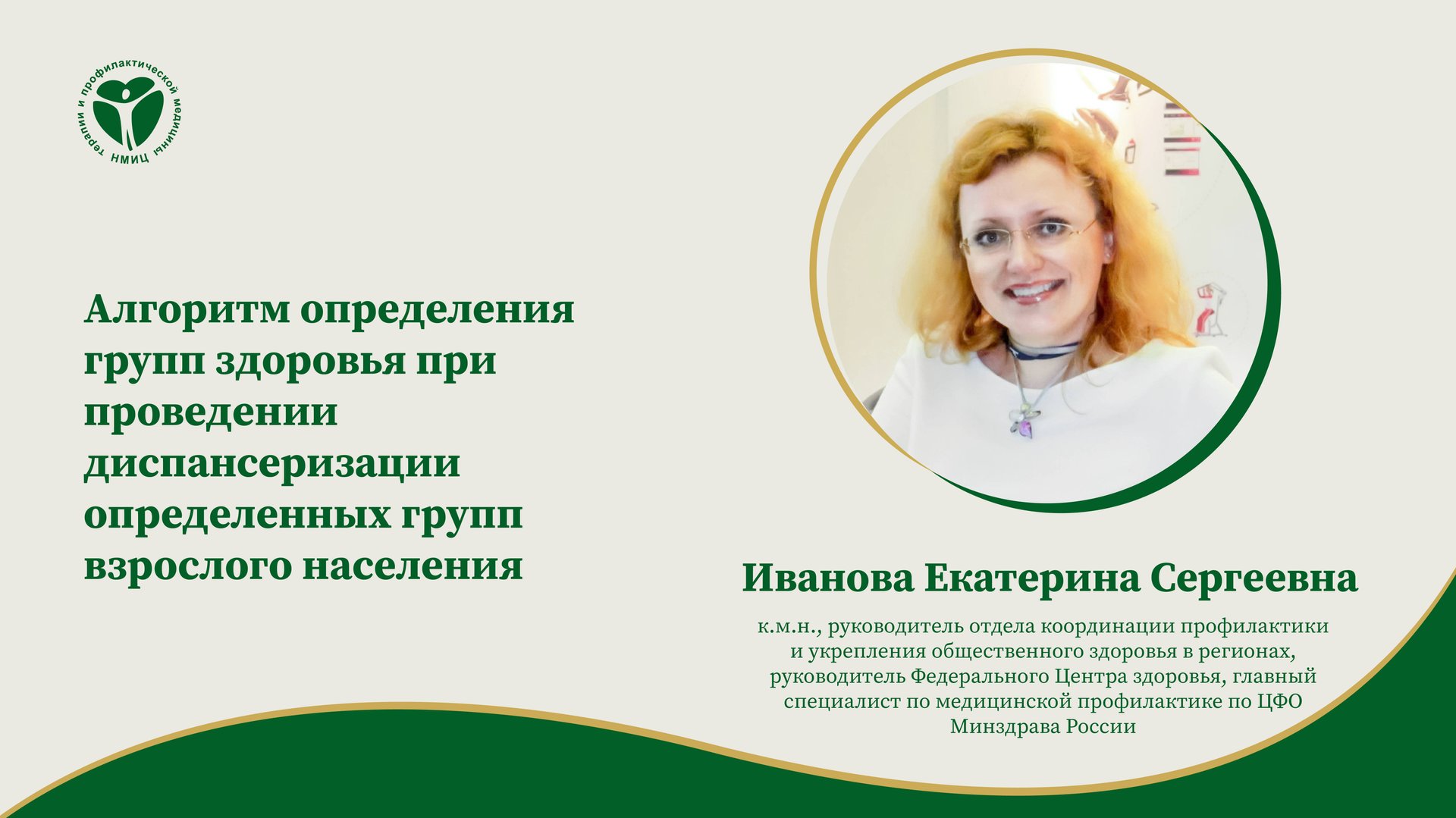 НМИЦ терапии и профилактической медицины

Алгоритм определения групп здоровья при проведении диспансеризации определенных групп взрослого населения

Иванова Екатерина Сергеевна

к.м.н., руководитель отдела координации профилактики и укрепления общественного здоровья в регионах, руководитель Федерального Центра здоровья, главный специалист по медицинской профилактике по ЦФО Минздрава России